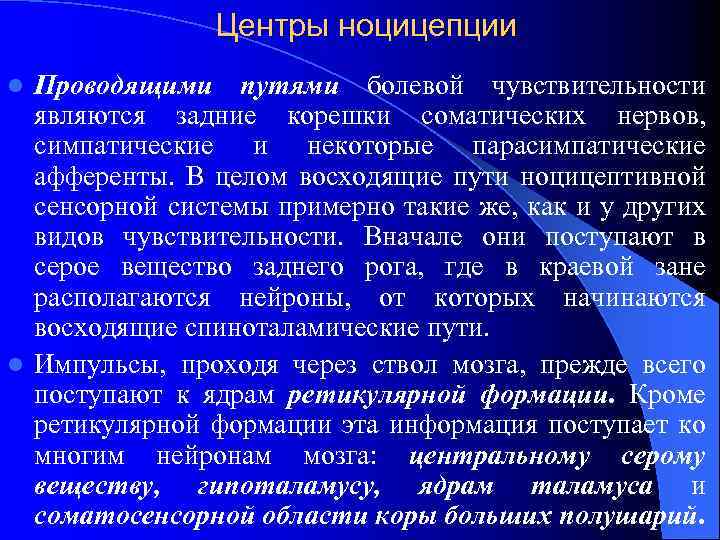 Центры ноцицепции

Проводящими путями болевой чувствительности являются задние корешки соматических нервов, симпатические и некоторые парасимпатические афференты. В целом восходящие пути ноцицептивной сенсорной системы примерно такие же, как и у других видов чувствительности. Вначале они поступают в серое вещество заднего рога, где в краевой зане располагаются нейроны, от которых начинаются восходящие спиноталамические пути.

Импульсы, проходя через ствол мозга, прежде всего поступают к ядрам ретикулярной формации. Кроме ретикулярной формации эта информация поступает ко многим нейронам мозга: центральному серому веществу, гипоталамусу, ядрам таламуса и соматосенсорной области коры больших полушарий.